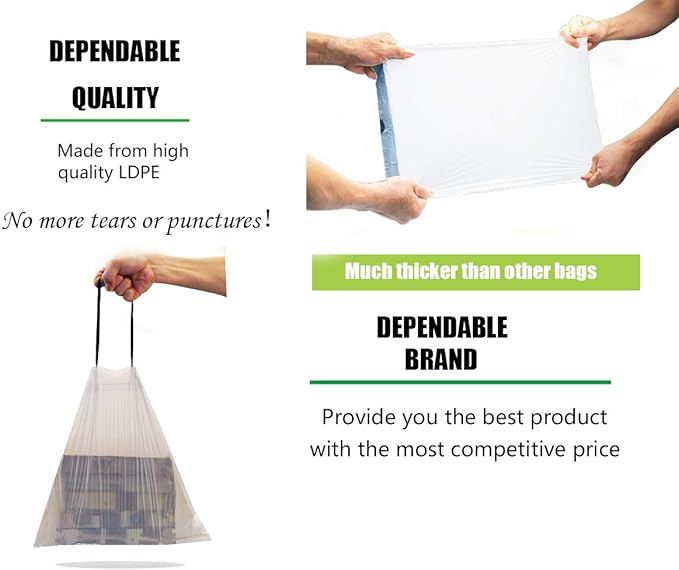 DEPENDABLE QUALITY

Made from high quality LDPE

No more tears or punctures!

Much thicker than other bags

DEPENDABLE BRAND

Provide you the best product with the most competitive price